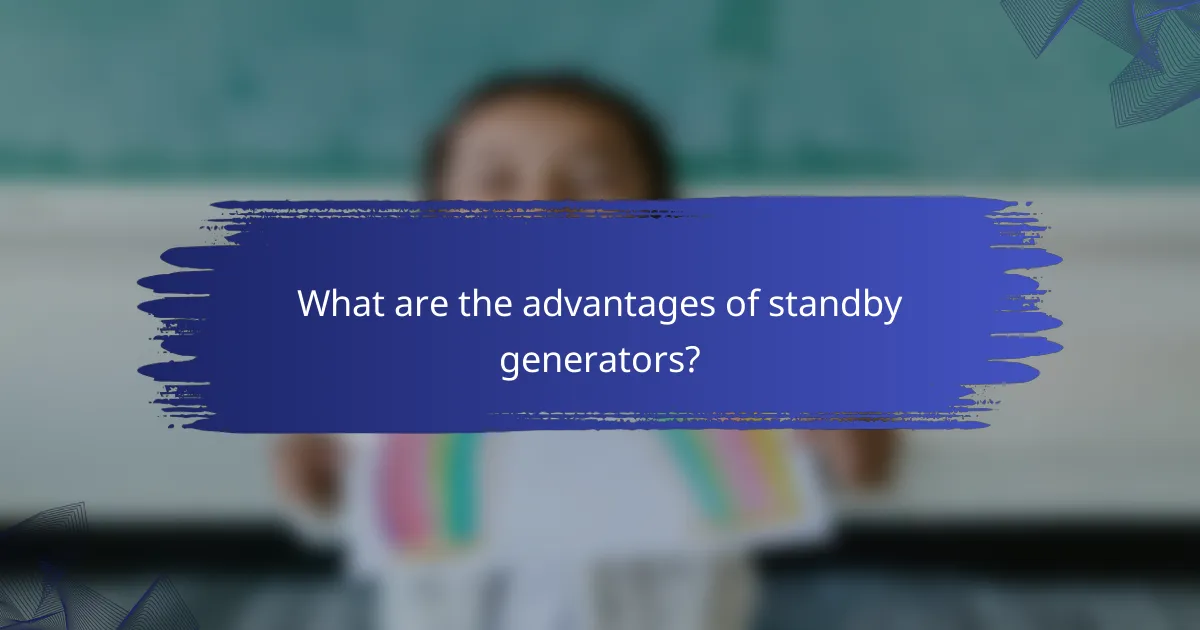 What are the advantages of standby generators?